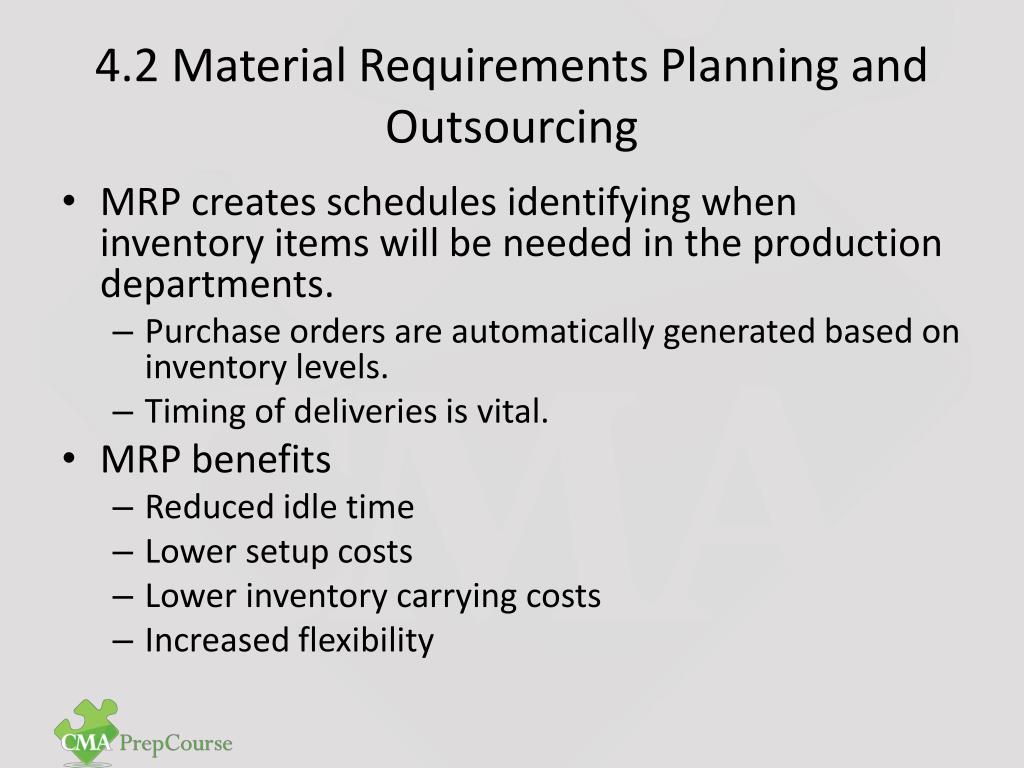 4.2 Material Requirements Planning and Outsourcing

• MRP creates schedules identifying when inventory items will be needed in the production departments.
– Purchase orders are automatically generated based on inventory levels.
– Timing of deliveries is vital.
• MRP benefits
– Reduced idle time
– Lower setup costs
– Lower inventory carrying costs
– Increased flexibility

CMA PrepCourse